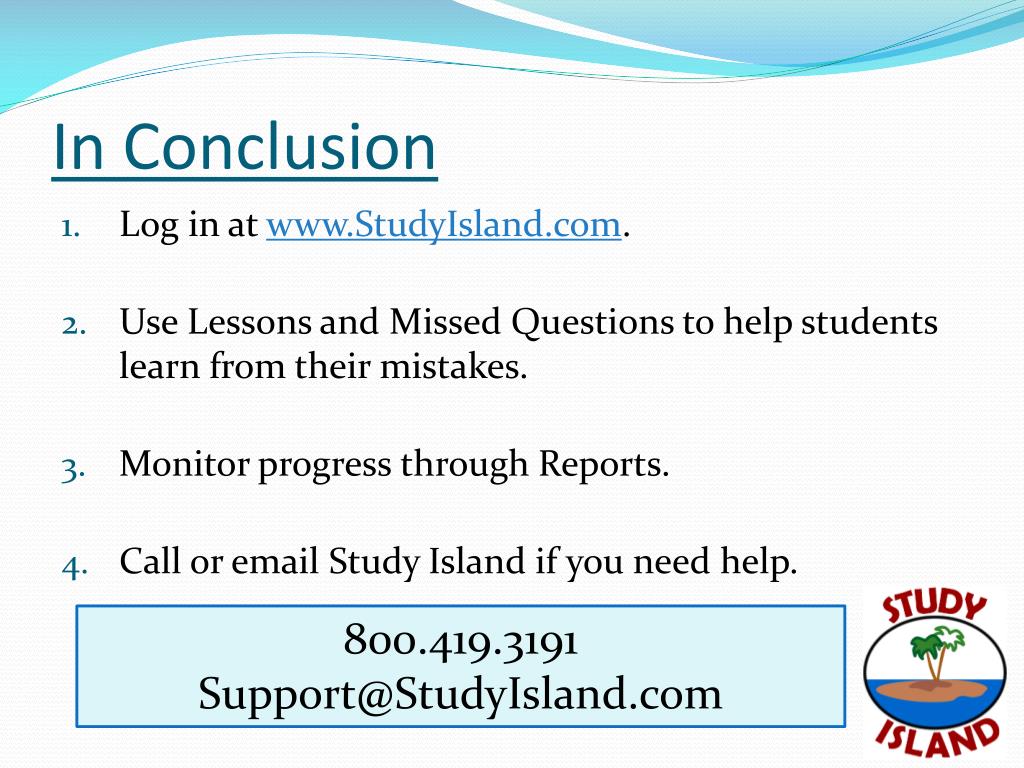 In Conclusion

1. Log in at www.StudyIsland.com.

2. Use Lessons and Missed Questions to help students learn from their mistakes.

3. Monitor progress through Reports.

4. Call or email Study Island if you need help.

800.419.3191
Support@StudyIsland.com

STUDY
ISLAND